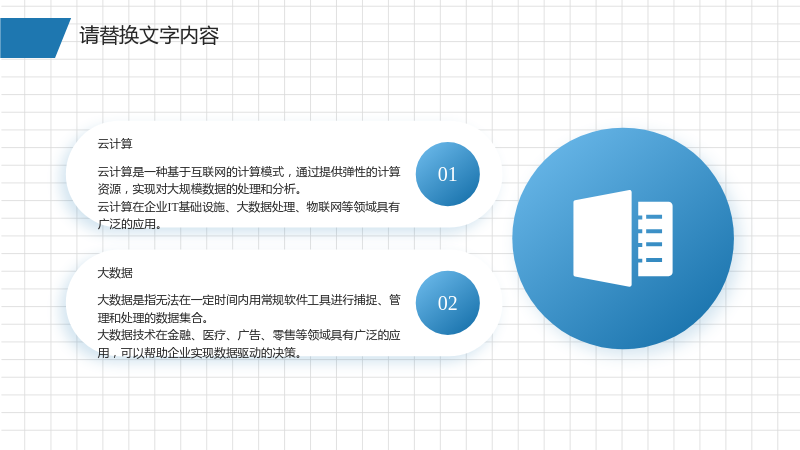 请替换文字内容

云计算

云计算是一种基于互联网的计算模式，通过提供弹性的计算资源，实现对大规模数据的处理和分析。
云计算在企业IT基础设施、大数据处理、物联网等领域具有广泛的应用。

01

大数据

大数据是指无法在一定时间内用常规软件工具进行捕捉、管理和处理的数据集合。
大数据技术在金融、医疗、广告、零售等领域具有广泛的应用，可以帮助企业实现数据驱动的决策。

02